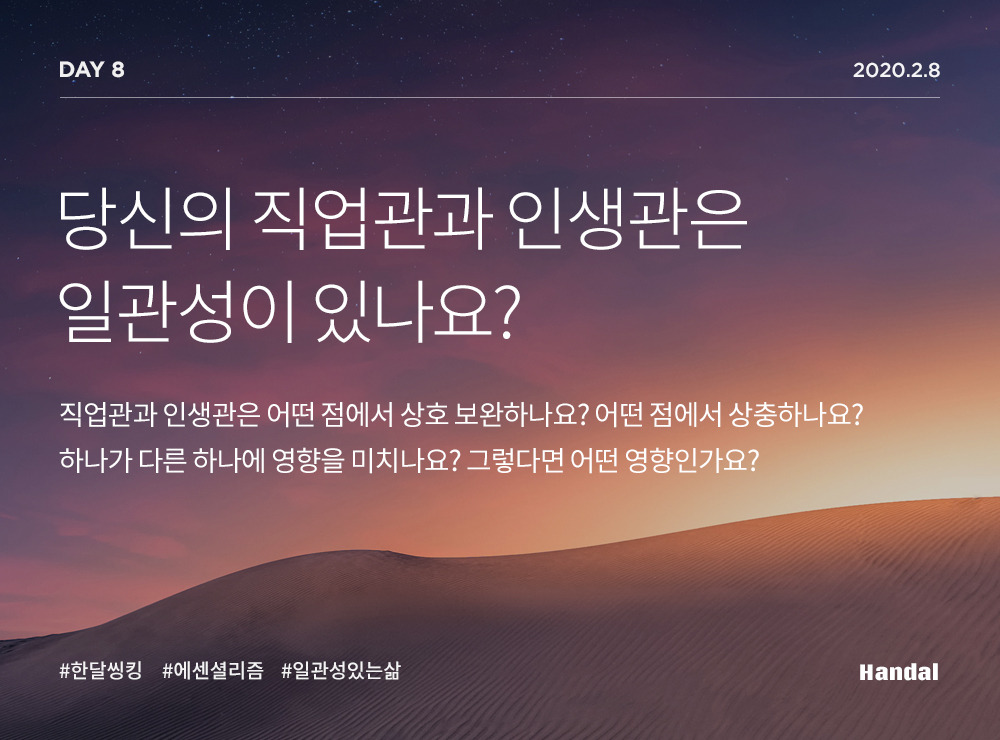 DAY 8

2020.2.8

당신의 직업관과 인생관은 일관성이 있나요?

직업관과 인생관은 어떤 점에서 상호 보완하나요? 어떤 점에서 상충하나요? 하나가 다른 하나에 영향을 미치나요? 그렇다면 어떤 영향인가요?

#한달씽킹 #에센셜리즘 #일관성있는삶

Handal